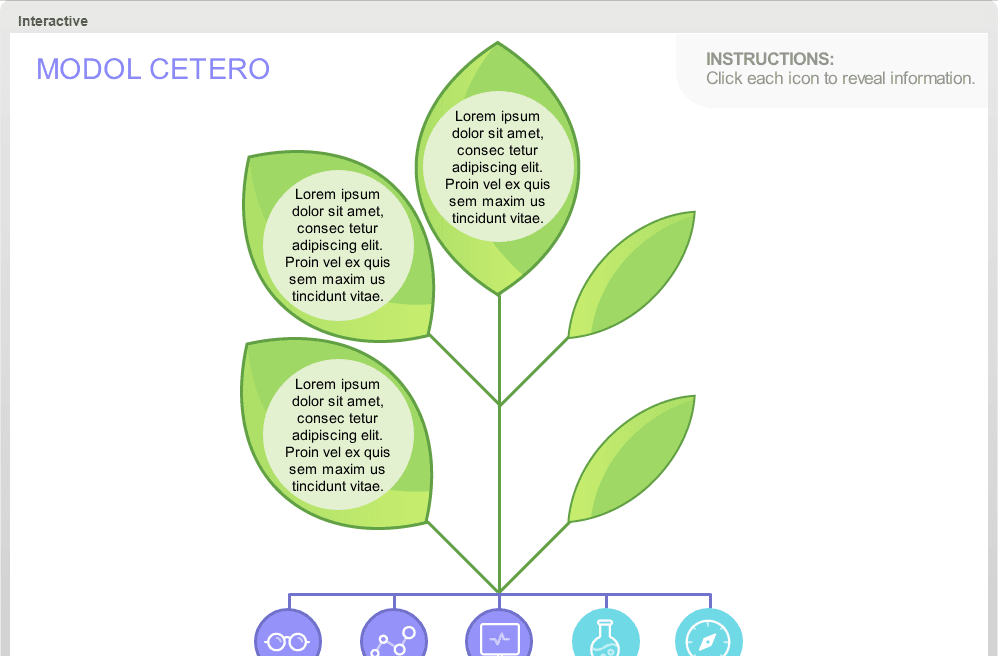 Interactive

MODOL CETERO

INSTRUCTIONS:
Click each icon to reveal information.

Lorem ipsum dolor sit amet, consec tetur adipiscing elit. Proin vel ex quis sem maxim us tincidunt vitae.

Lorem ipsum dolor sit amet, consec tetur adipiscing elit. Proin vel ex quis sem maxim us tincidunt vitae.

Lorem ipsum dolor sit amet, consec tetur adipiscing elit. Proin vel ex quis sem maxim us tincidunt vitae.